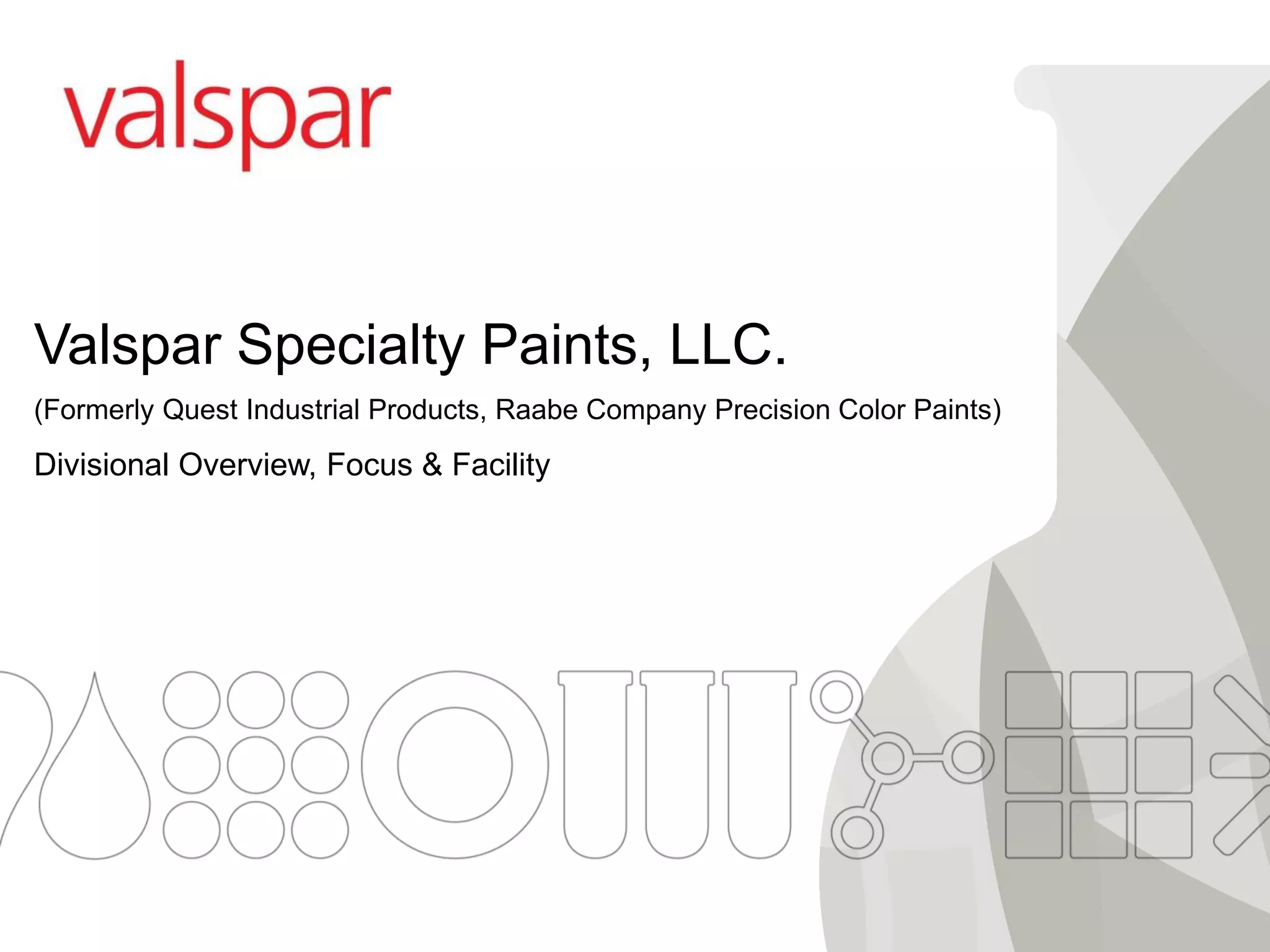 valspar

Valspar Specialty Paints, LLC.

(Formerly Quest Industrial Products, Raabe Company Precision Color Paints)

Divisional Overview, Focus & Facility